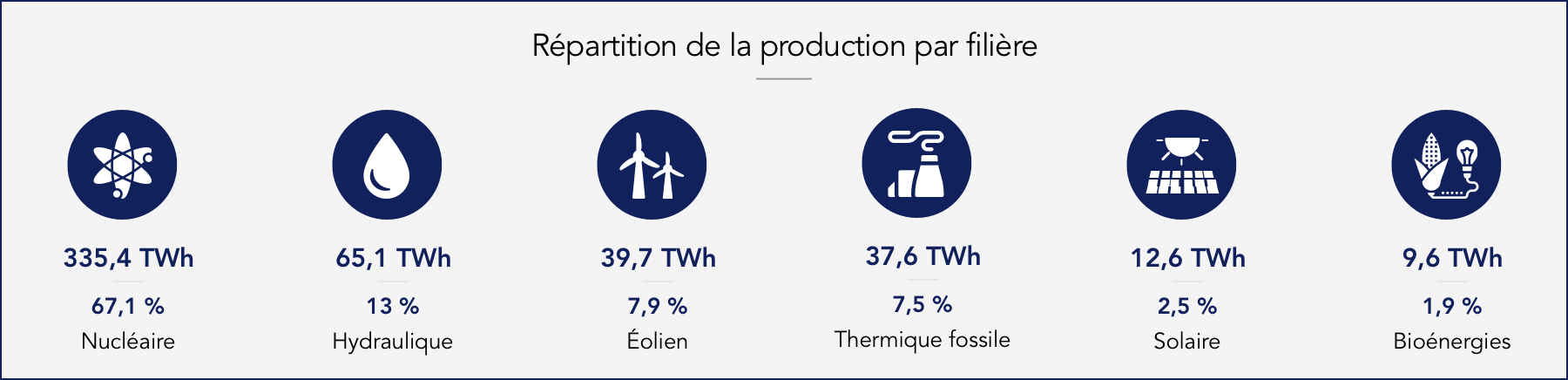 Répartition de la production par filière

335,4 TWh
67,1 %
Nucléaire

65,1 TWh
13 %
Hydraulique

39,7 TWh
7,9 %
Éolien

37,6 TWh
7,5 %
Thermique fossile

12,6 TWh
2,5 %
Solaire

9,6 TWh
1,9 %
Bioénergies